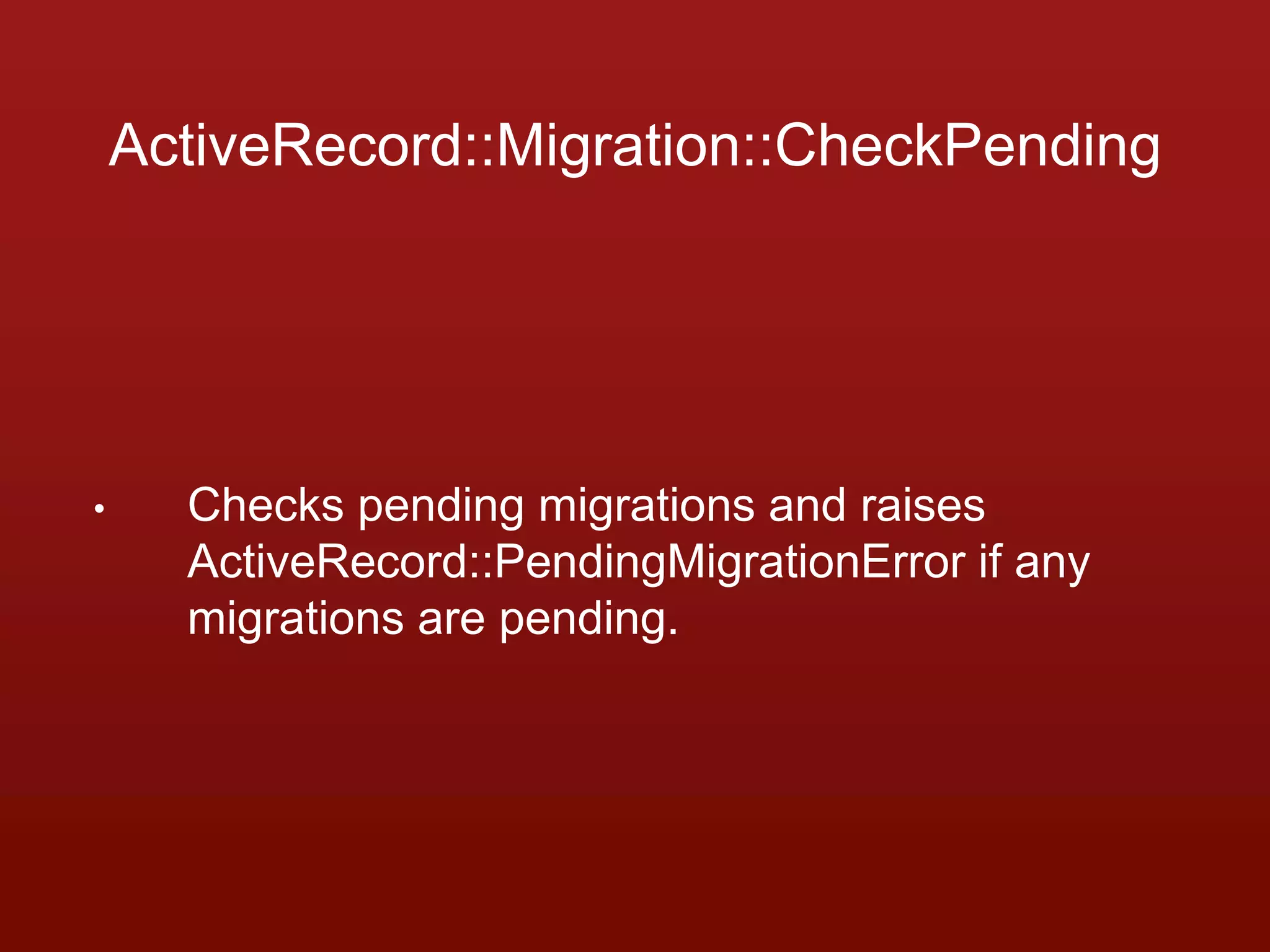 ActiveRecord::Migration::CheckPending

• Checks pending migrations and raises ActiveRecord::PendingMigrationError if any migrations are pending.